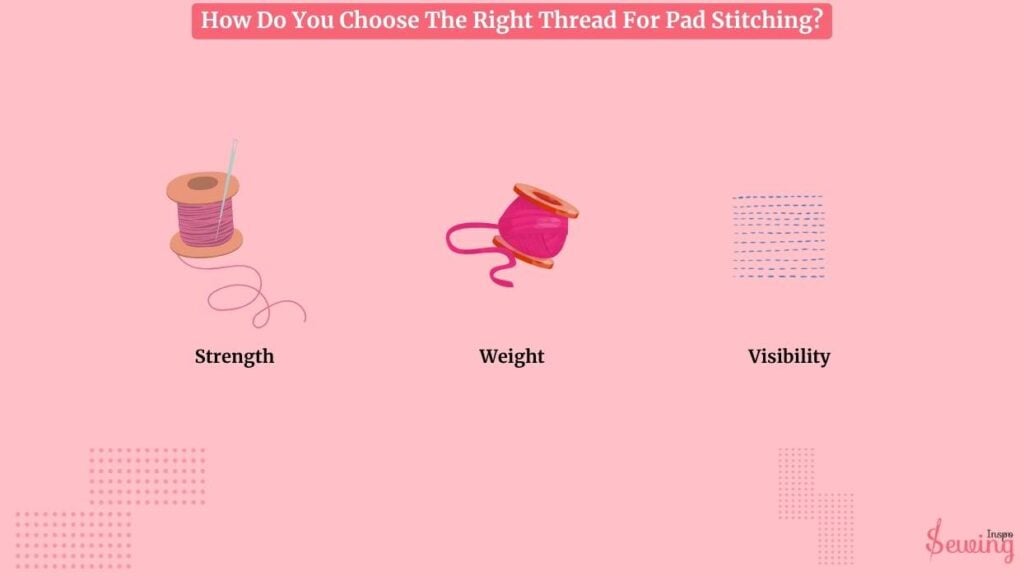 How Do You Choose The Right Thread For Pad Stitching?

Strength

Weight

Visibility

Sewing Inspo